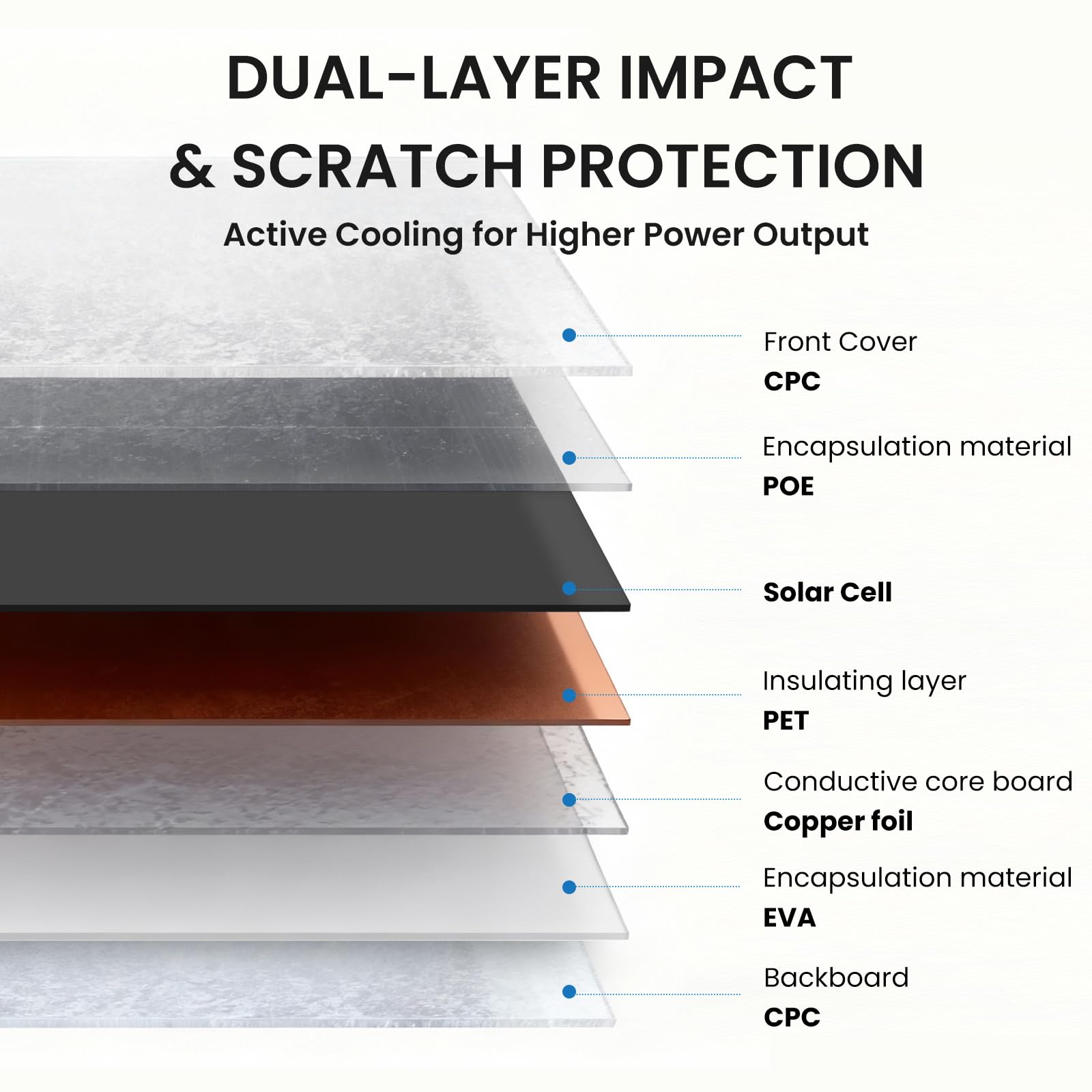 DUAL-LAYER IMPACT & SCRATCH PROTECTION

Active Cooling for Higher Power Output

Front Cover
CPC

Encapsulation material
POE

Solar Cell

Insulating layer
PET

Conductive core board
Copper foil

Encapsulation material
EVA

Backboard
CPC